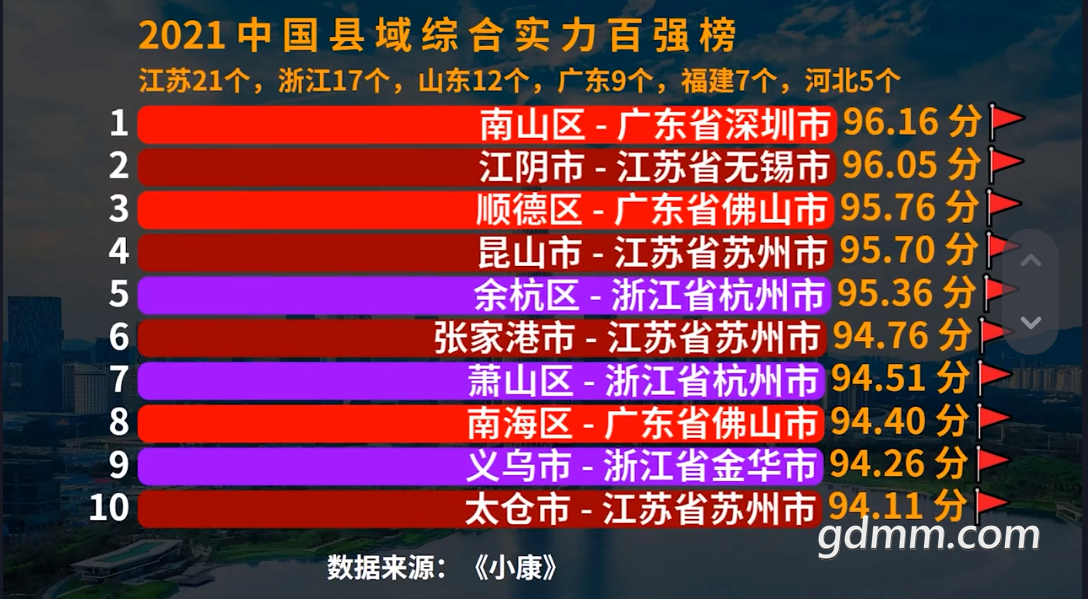 2021 中国县域综合实力百强榜

江苏21个，浙江17个，山东12个，广东9个，福建7个，河北5个

1 南山区 - 广东省深圳市 96.16 分
2 江阴市 - 江苏省无锡市 96.05 分
3 顺德区 - 广东省佛山市 95.76 分
4 昆山市 - 江苏省苏州市 95.70 分
5 余杭区 - 浙江省杭州市 95.36 分
6 张家港市 - 江苏省苏州市 94.76 分
7 萧山区 - 浙江省杭州市 94.51 分
8 南海区 - 广东省佛山市 94.40 分
9 义乌市 - 浙江省金华市 94.26 分
10 太仓市 - 江苏省苏州市 94.11 分

数据来源：《小康》

gdmm.com